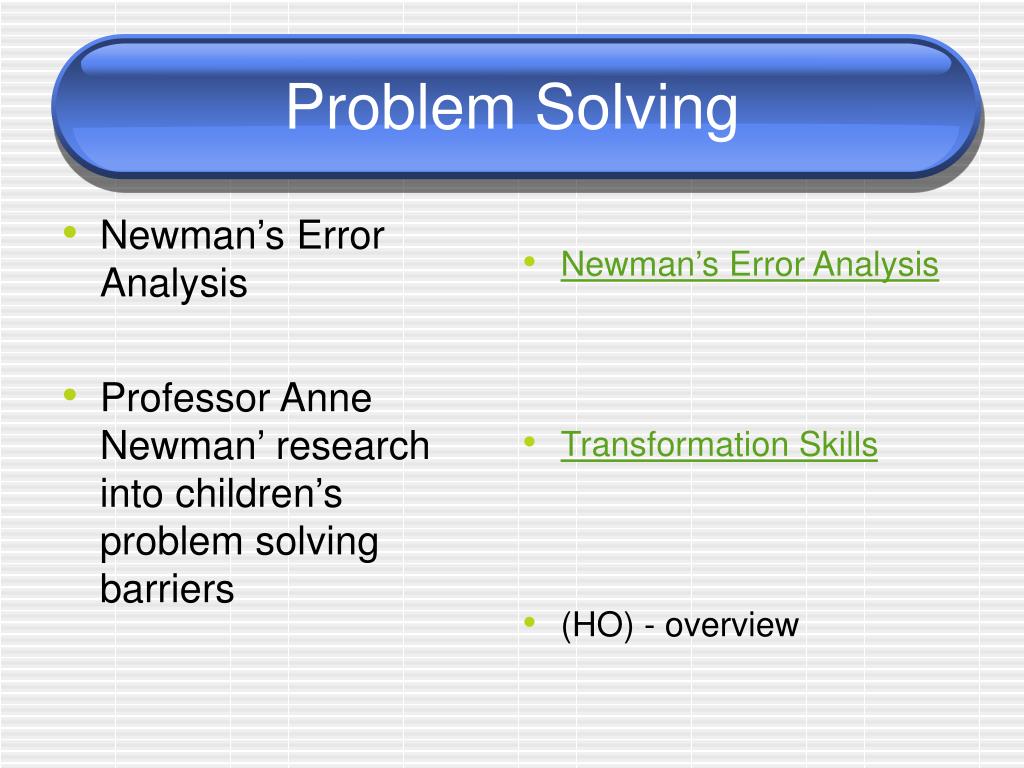 Problem Solving

• Newman’s Error Analysis

• Professor Anne Newman’ research into children’s problem solving barriers

• Newman’s Error Analysis

• Transformation Skills

• (HO) - overview